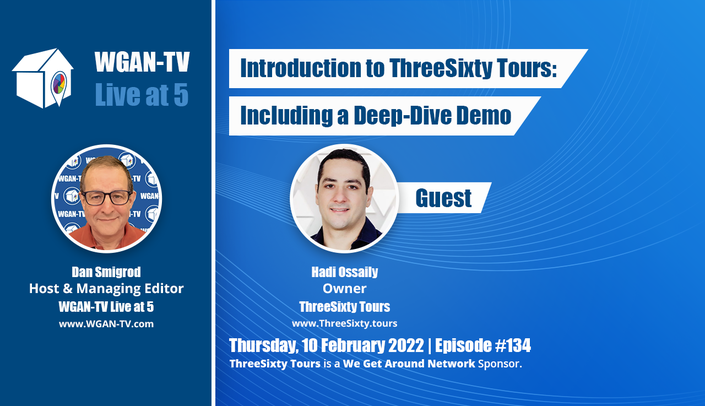 WGAN-TV
Live at 5

Dan Smigrod
Host & Managing Editor
WGAN-TV Live at 5
www.WGAN-TV.com

Introduction to ThreeSixty Tours:
Including a Deep-Dive Demo

Guest

Hadi Ossaily
Owner
ThreeSixty Tours
www.ThreeSixty.tours

Thursday, 10 February 2022 | Episode #134
ThreeSixty Tours is a We Get Around Network Sponsor.